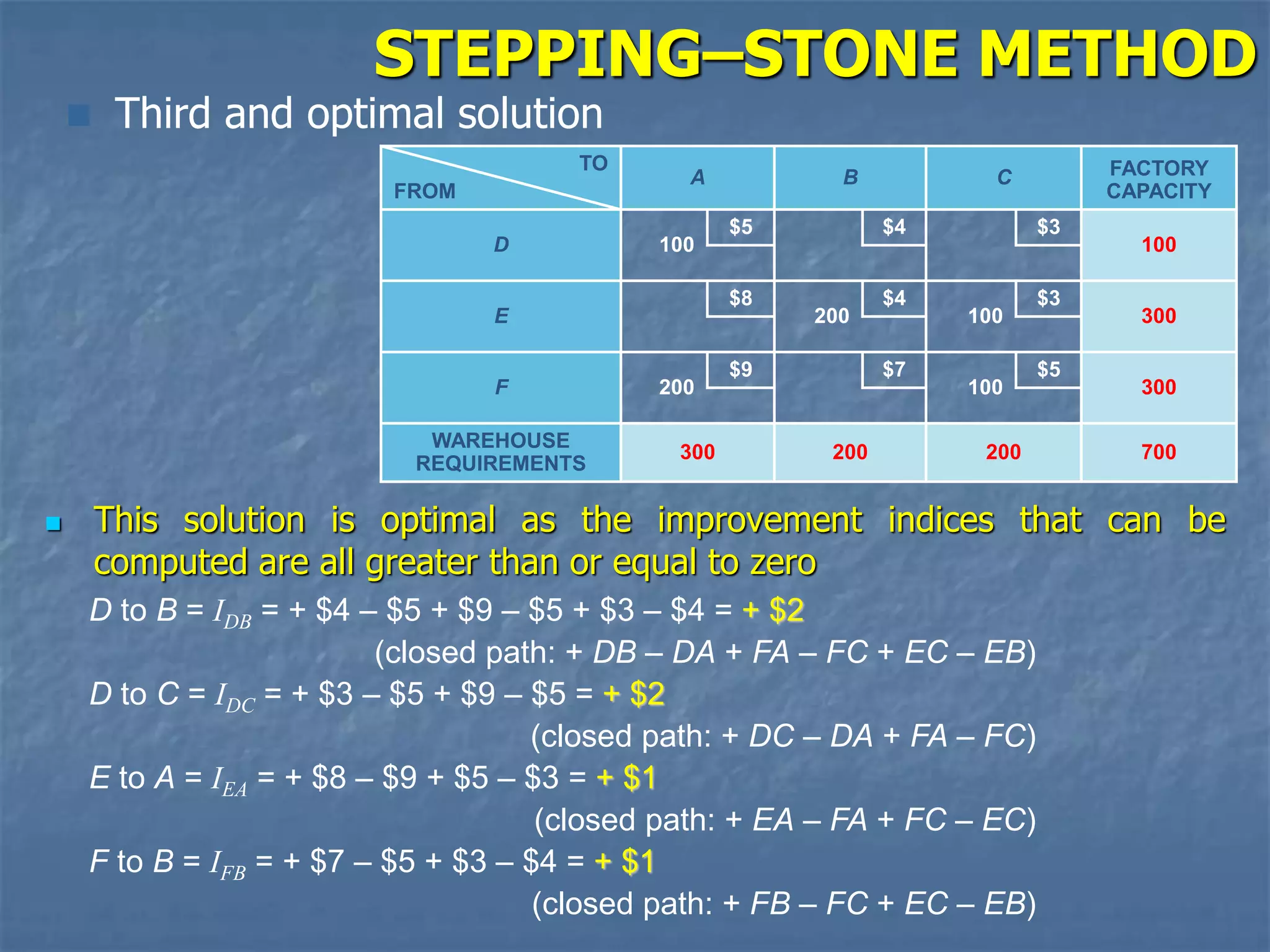 STEPPING–STONE METHOD

Third and optimal solution

| TO / FROM | A | B | C | FACTORY CAPACITY |
|---|---|---|---|---|
| D | 100 \$5 | \$4 | \$3 | 100 |
| E | \$8 | 200 \$4 | 100 \$3 | 300 |
| F | 200 \$9 | \$7 | 100 \$5 | 300 |
| WAREHOUSE REQUIREMENTS | 300 | 200 | 200 | 700 |

This solution is optimal as the improvement indices that can be computed are all greater than or equal to zero

D to B = $I_{DB}$ = + \$4 – \$5 + \$9 – \$5 + \$3 – \$4 = + \$2
(closed path: + DB – DA + FA – FC + EC – EB)

D to C = $I_{DC}$ = + \$3 – \$5 + \$9 – \$5 = + \$2
(closed path: + DC – DA + FA – FC)

E to A = $I_{EA}$ = + \$8 – \$9 + \$5 – \$3 = + \$1
(closed path: + EA – FA + FC – EC)

F to B = $I_{FB}$ = + \$7 – \$5 + \$3 – \$4 = + \$1
(closed path: + FB – FC + EC – EB)